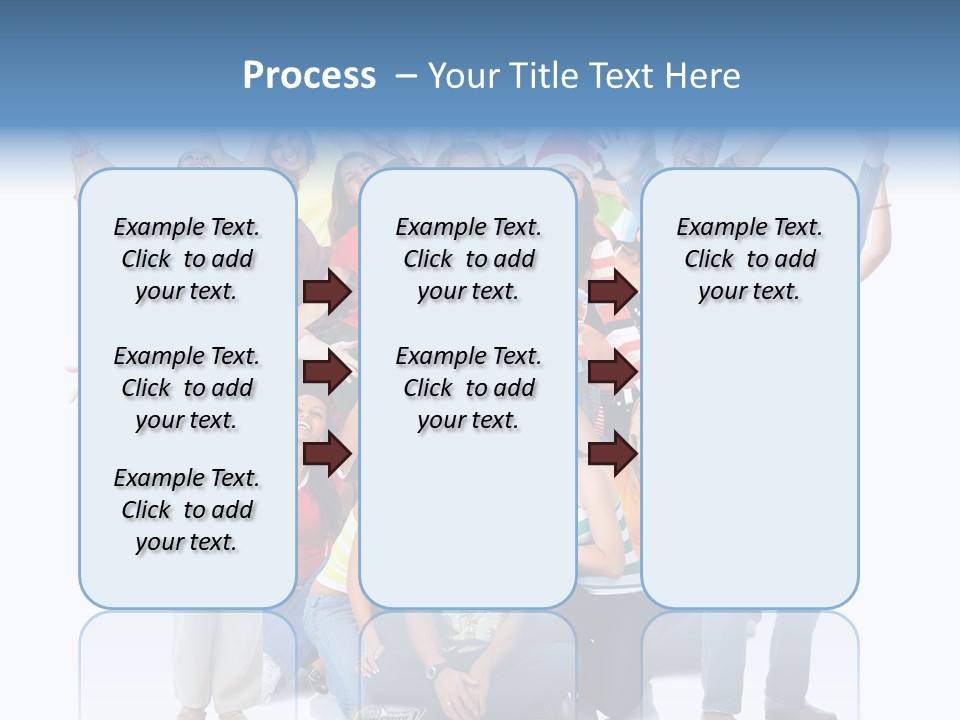 Process – Your Title Text Here

Example Text. Click to add your text.

Example Text. Click to add your text.

Example Text. Click to add your text.

Example Text. Click to add your text.

Example Text. Click to add your text.

Example Text. Click to add your text.